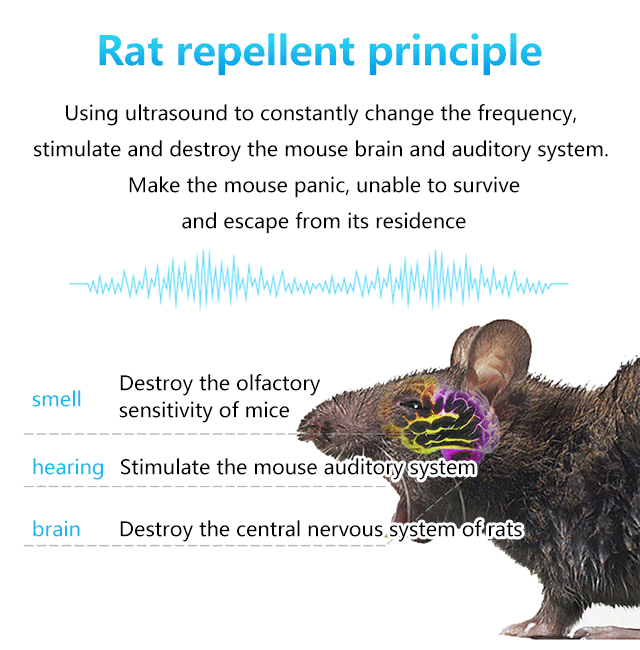 Rat repellent principle

Using ultrasound to constantly change the frequency, stimulate and destroy the mouse brain and auditory system. Make the mouse panic, unable to survive and escape from its residence

smell Destroy the olfactory sensitivity of mice

hearing Stimulate the mouse auditory system

brain Destroy the central nervous system of rats